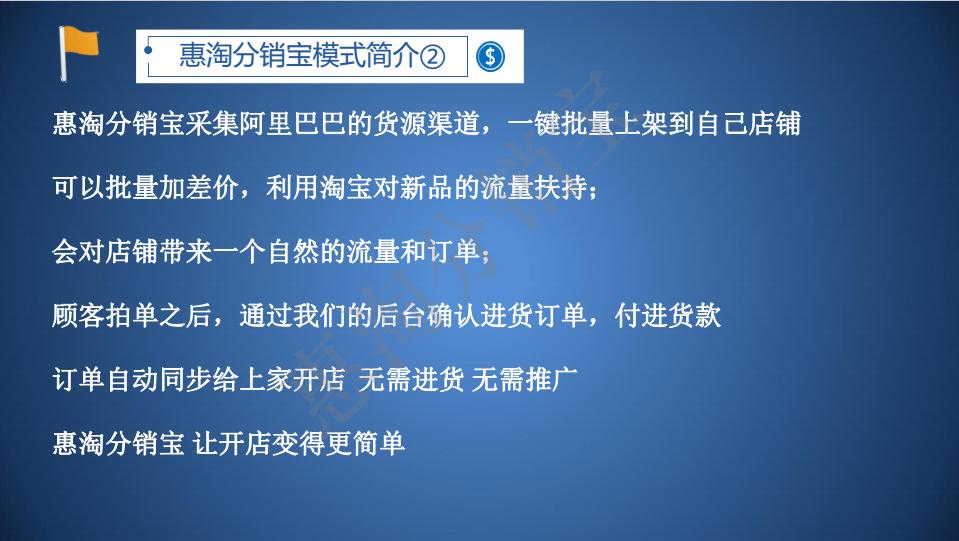 惠淘分销宝模式简介②

惠淘分销宝采集阿里巴巴的货源渠道，一键批量上架到自己店铺

可以批量加差价，利用淘宝对新品的流量扶持；

会对店铺带来一个自然的流量和订单；

顾客拍单之后，通过我们的后台确认进货订单，付进货款

订单自动同步给上家开店 无需进货 无需推广

惠淘分销宝 让开店变得更简单